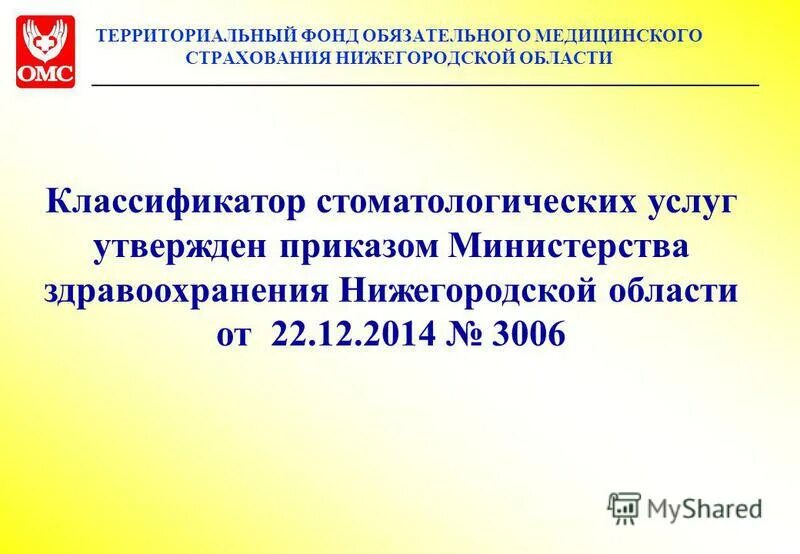 ОМС

ТЕРРИТОРИАЛЬНЫЙ ФОНД ОБЯЗАТЕЛЬНОГО МЕДИЦИНСКОГО СТРАХОВАНИЯ НИЖЕГОРОДСКОЙ ОБЛАСТИ

Классификатор стоматологических услуг утвержден приказом Министерства здравоохранения Нижегородской области от 22.12.2014 № 3006

MyShared